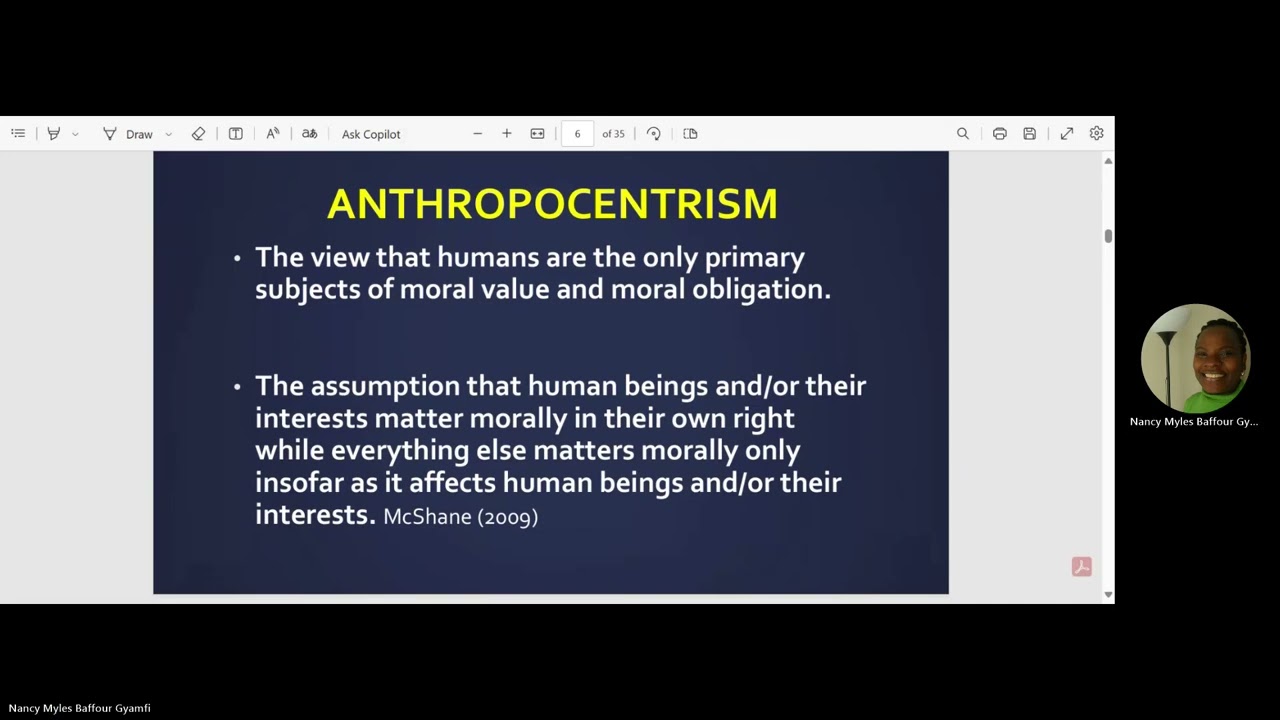 Draw

Ask Copilot

6 of 35

ANTHROPOCENTRISM

• The view that humans are the only primary subjects of moral value and moral obligation.

• The assumption that human beings and/or their interests matter morally in their own right while everything else matters morally only insofar as it affects human beings and/or their interests. McShane (2009)

Nancy Myles Baffour Gy...

Nancy Myles Baffour Gyamfi